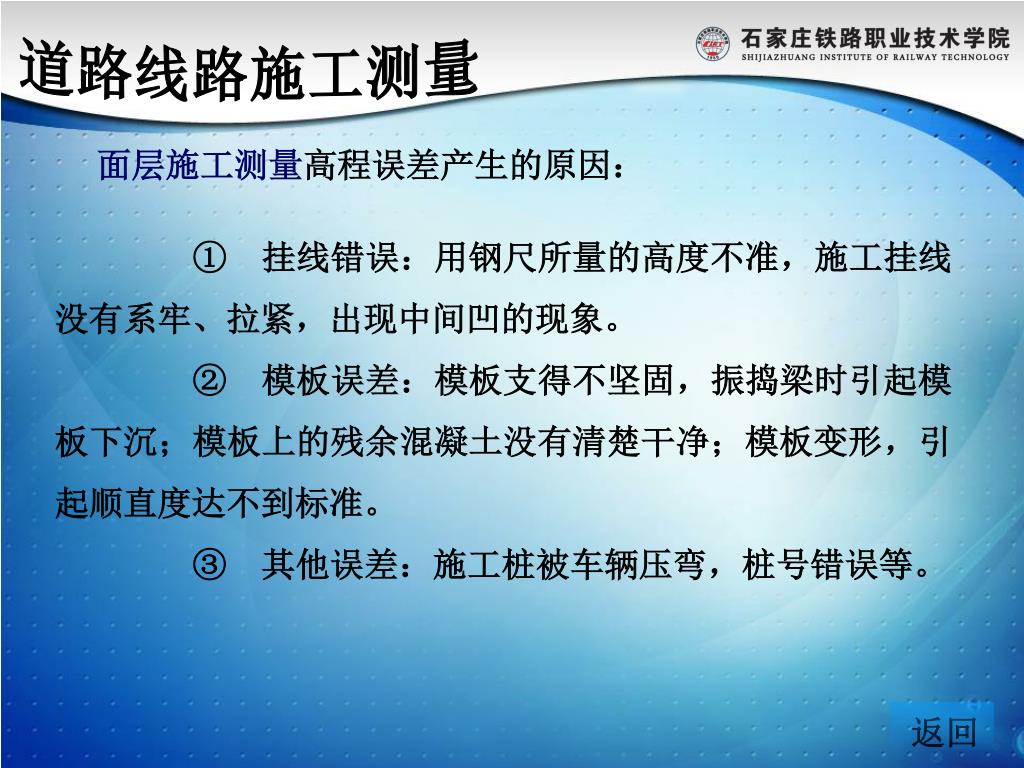 道路线路施工测量

石家庄铁路职业技术学院
SHIJIAZHUANG INSTITUTE OF RAILWAY TECHNOLOGY

面层施工测量高程误差产生的原因：

① 挂线错误：用钢尺所量的高度不准，施工挂线没有系牢、拉紧，出现中间凹的现象。

② 模板误差：模板支得不坚固，振捣梁时引起模板下沉；模板上的残余混凝土没有清楚干净；模板变形，引起顺直度达不到标准。

③ 其他误差：施工桩被车辆压弯，桩号错误等。

返回